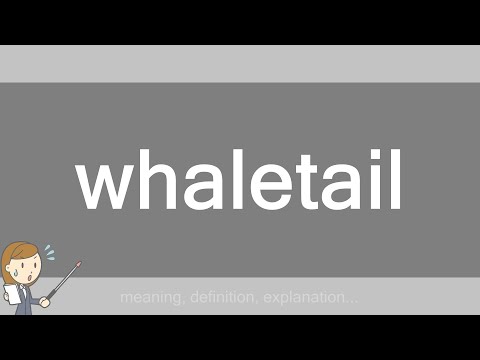 whaletail

meaning, definition, explanation...